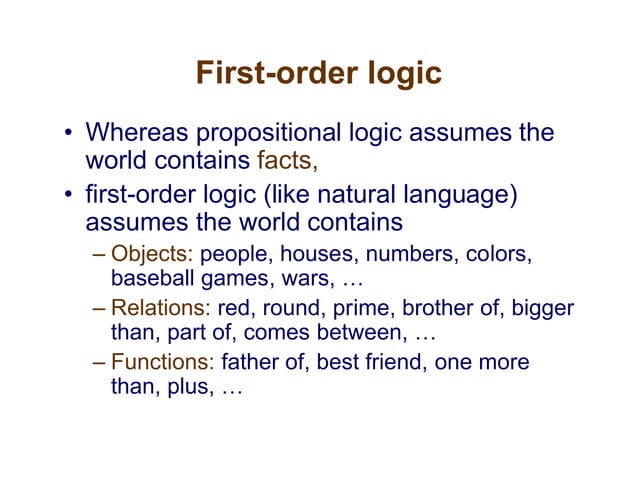 First-order logic

• Whereas propositional logic assumes the world contains facts,

• first-order logic (like natural language) assumes the world contains

– Objects: people, houses, numbers, colors, baseball games, wars, …

– Relations: red, round, prime, brother of, bigger than, part of, comes between, …

– Functions: father of, best friend, one more than, plus, …